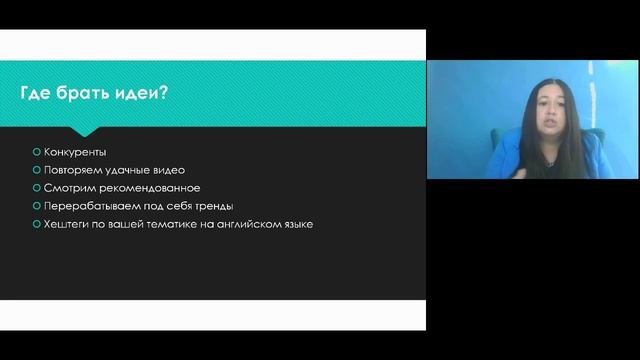 Где брать идеи?

Конкуренты
Повторяем удачные видео
Смотрим рекомендованное
Перерабатываем под себя тренды
Хештеги по вашей тематике на английском языке